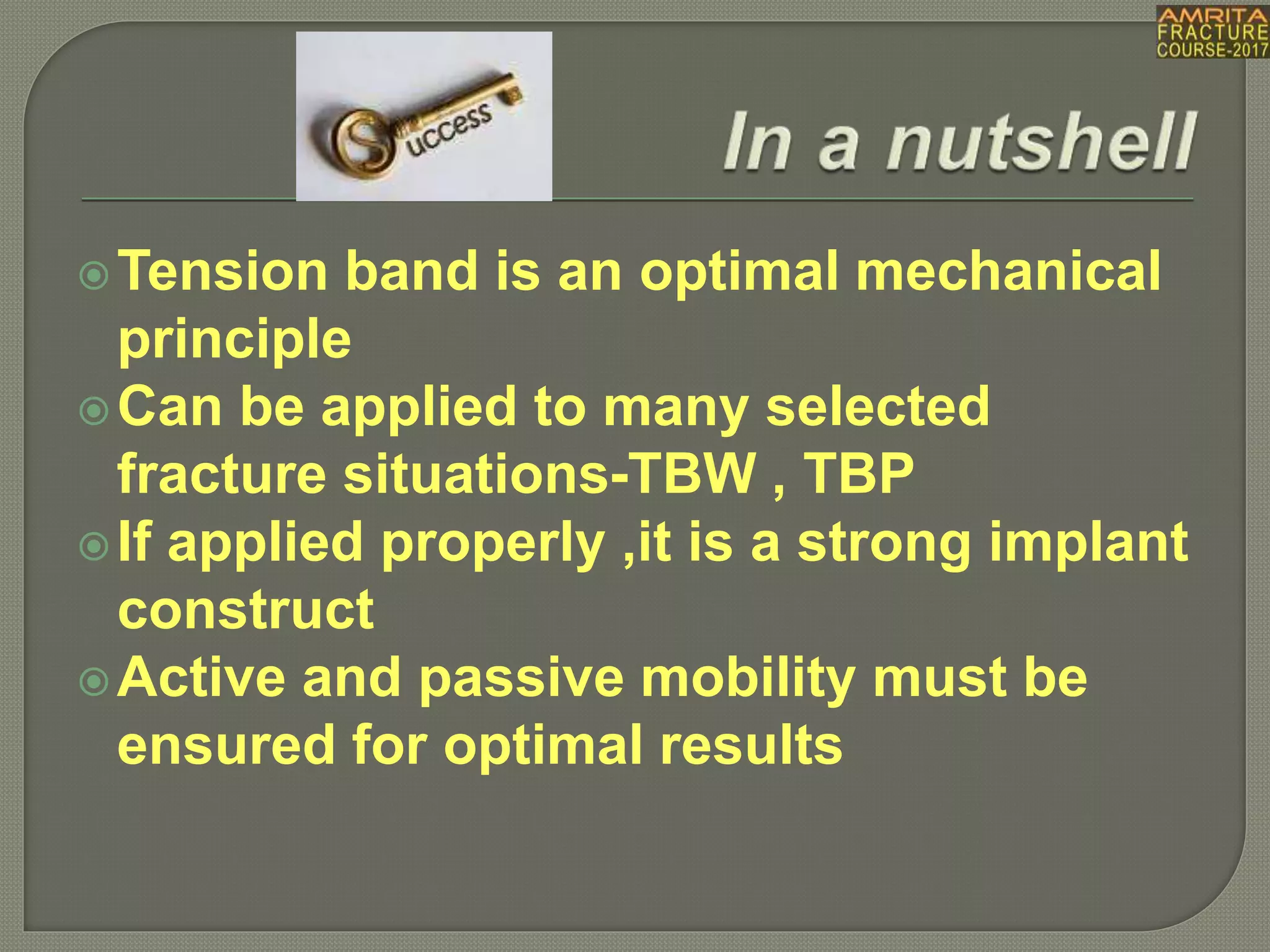 AMRITA FRACTURE COURSE-2017

Success

In a nutshell

Tension band is an optimal mechanical principle

Can be applied to many selected fracture situations-TBW , TBP

If applied properly ,it is a strong implant construct

Active and passive mobility must be ensured for optimal results